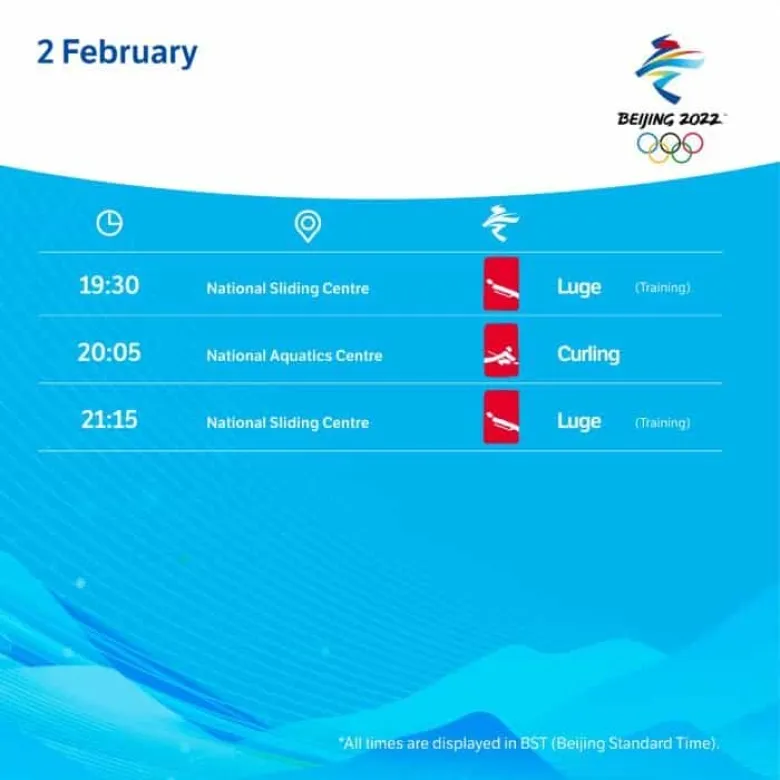 2 February

BEIJING 2022

| | | | |
|---|---|---|---|
| 19:30 | National Sliding Centre | Luge | (Training) |
| 20:05 | National Aquatics Centre | Curling | |
| 21:15 | National Sliding Centre | Luge | (Training) |

*All times are displayed in BST (Beijing Standard Time).